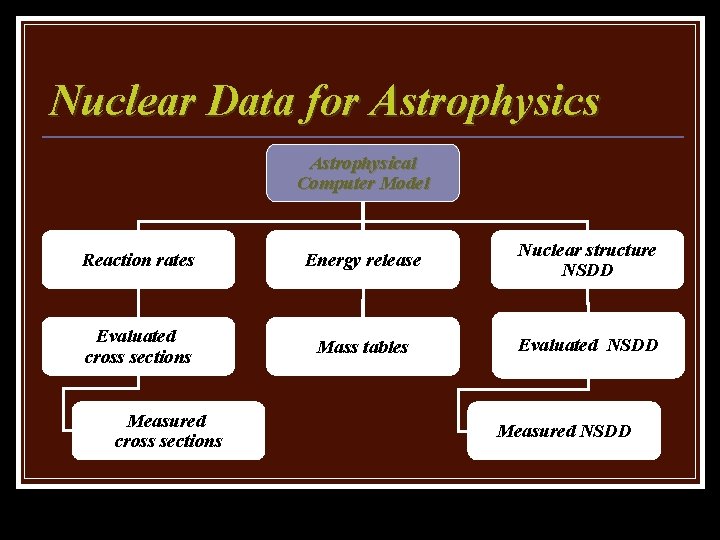 Nuclear Data for Astrophysics

Astrophysical Computer Model

Reaction rates

Energy release

Nuclear structure NSDD

Evaluated cross sections

Mass tables

Evaluated NSDD

Measured cross sections

Measured NSDD